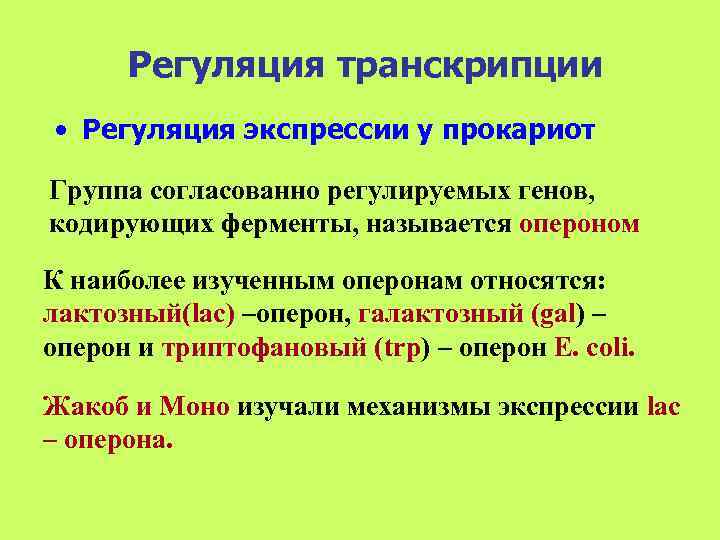 Регуляция транскрипции

• Регуляция экспрессии у прокариот

Группа согласованно регулируемых генов, кодирующих ферменты, называется опероном

К наиболее изученным оперонам относятся: лактозный(lac) –оперон, галактозный (gal) – оперон и триптофановый (trp) – оперон E. coli.

Жакоб и Моно изучали механизмы экспрессии lac – оперона.